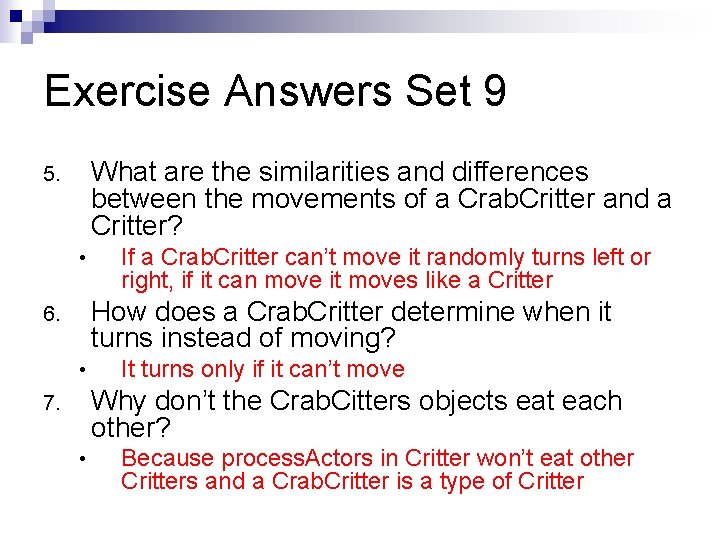 Exercise Answers Set 9

5. What are the similarities and differences between the movements of a CrabCritter and a Critter?

• If a CrabCritter can't move it randomly turns left or right, if it can move it moves like a Critter

6. How does a CrabCritter determine when it turns instead of moving?

• It turns only if it can't move

7. Why don't the CrabCitters objects eat each other?

• Because processActors in Critter won't eat other Critters and a CrabCritter is a type of Critter